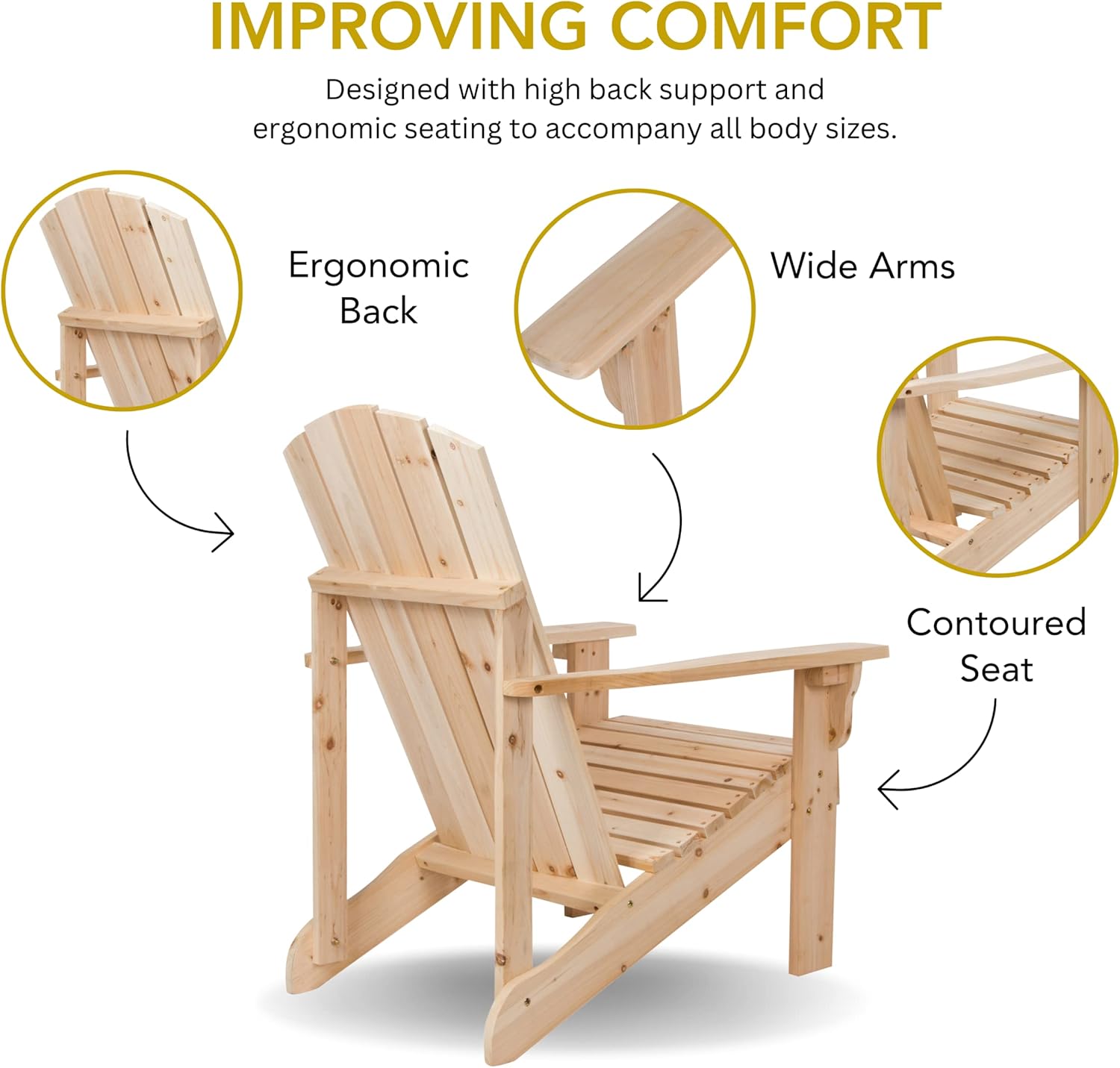 IMPROVING COMFORT

Designed with high back support and ergonomic seating to accompany all body sizes.

Ergonomic Back

Wide Arms

Contoured Seat